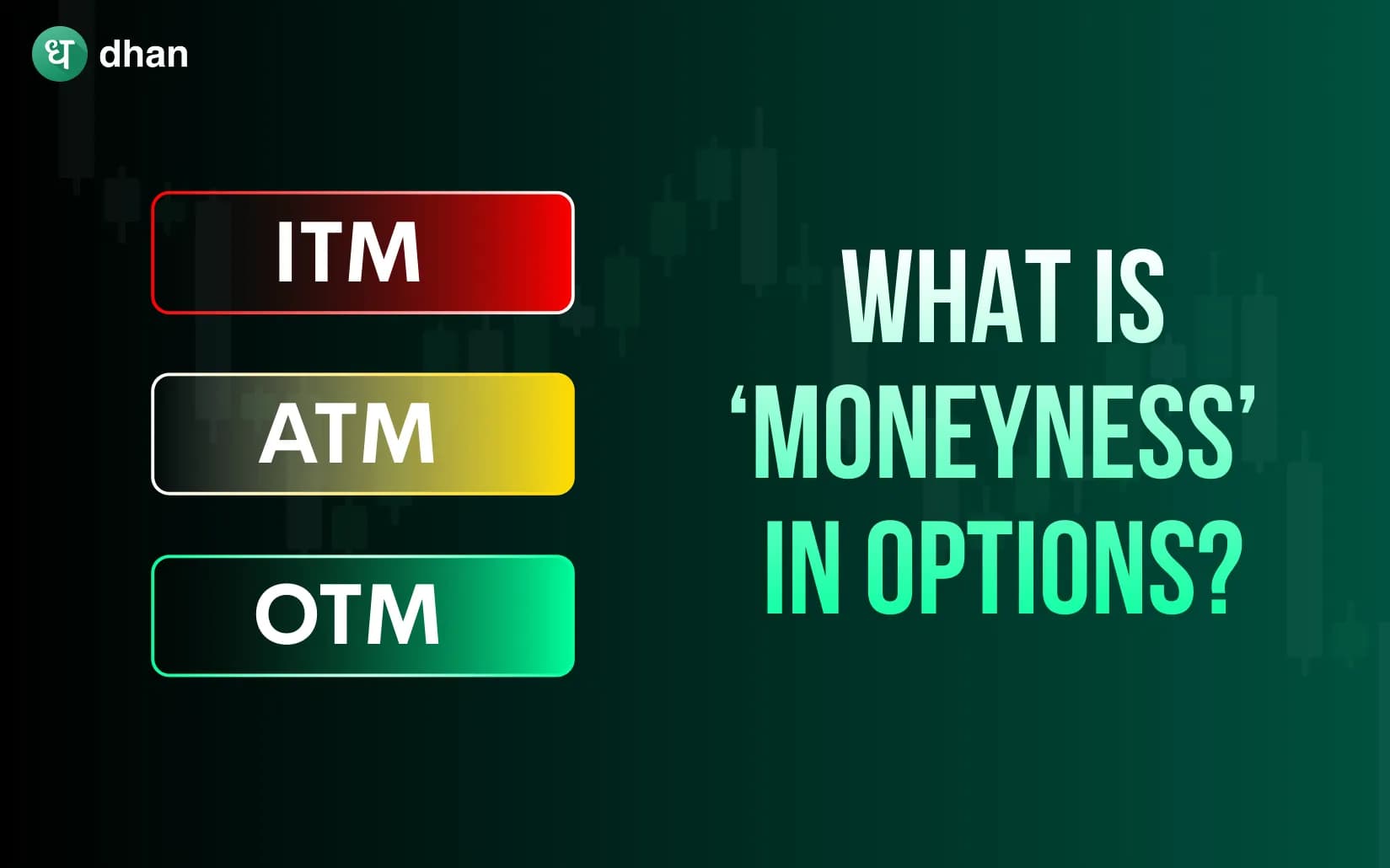 ध dhan

ITM

ATM

OTM

WHAT IS ‘MONEYNESS’ IN OPTIONS?